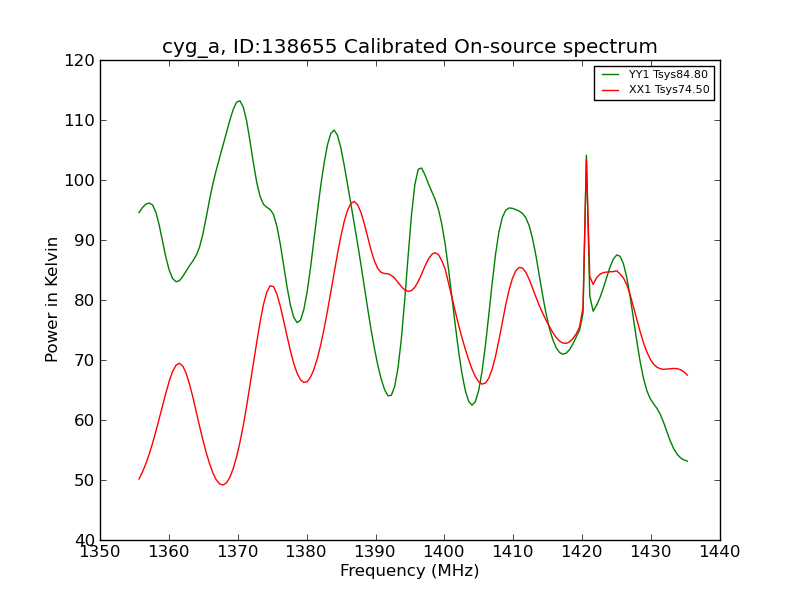 cyg_a, ID:138655 Calibrated On-source spectrum

YY1 Tsys84.80
XX1 Tsys74.50

Power in Kelvin

120
110
100
90
80
70
60
50
40

1350 1360 1370 1380 1390 1400 1410 1420 1430 1440

Frequency (MHz)